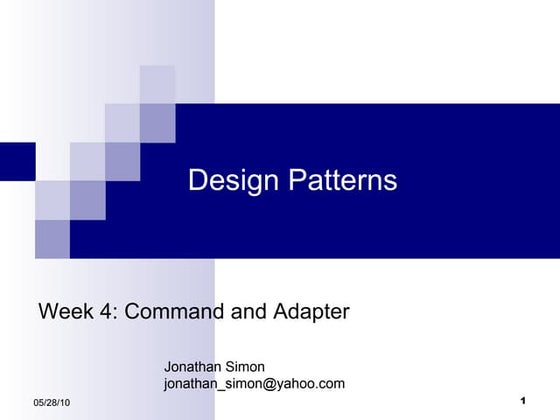 Design Patterns

Week 4: Command and Adapter

Jonathan Simon
jonathan_simon@yahoo.com

05/28/10

1